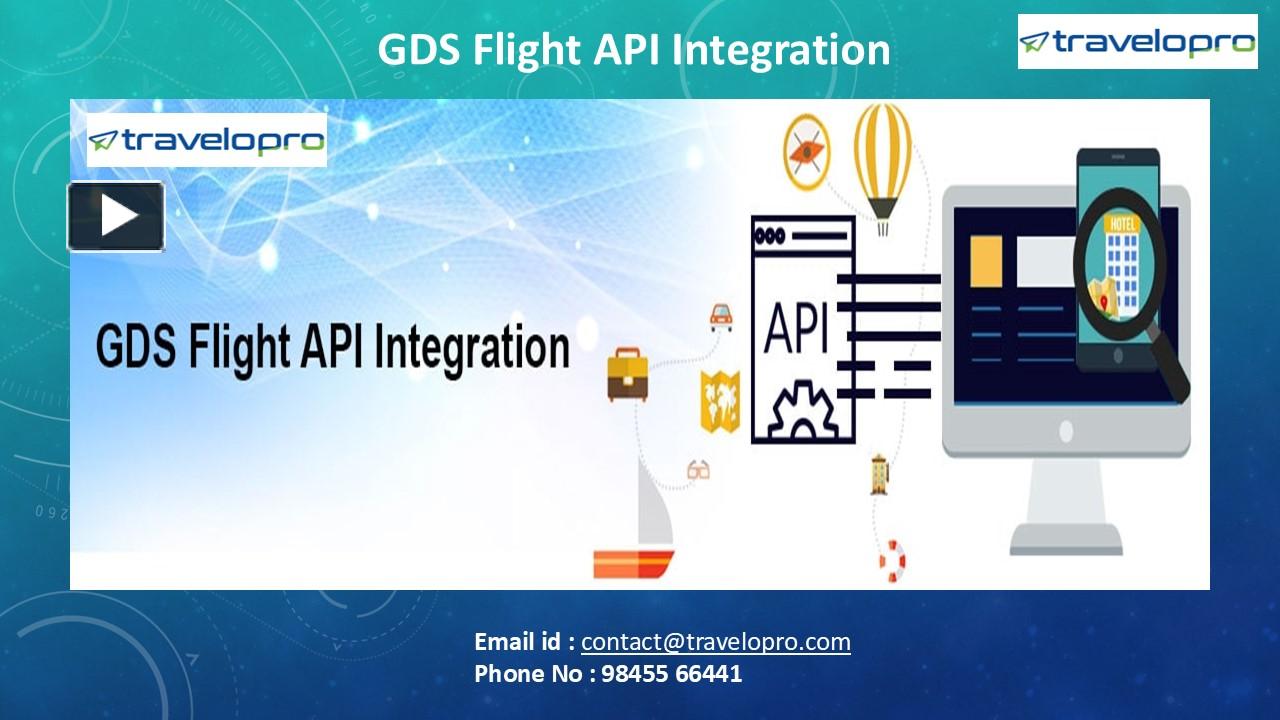 GDS Flight API Integration

travelopro

travelopro

GDS Flight API Integration

API

HOTEL

Email id : contact@travelopro.com
Phone No : 98455 66441